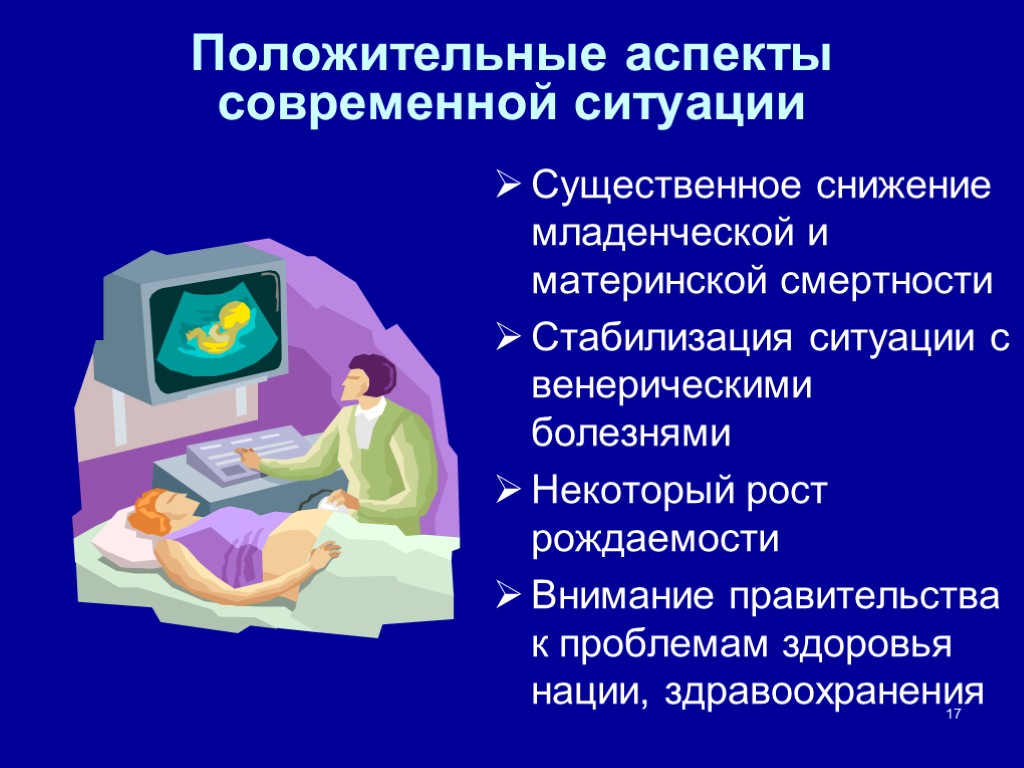 Положительные аспекты современной ситуации

➢ Существенное снижение младенческой и материнской смертности
➢ Стабилизация ситуации с венерическими болезнями
➢ Некоторый рост рождаемости
➢ Внимание правительства к проблемам здоровья нации, здравоохранения

17